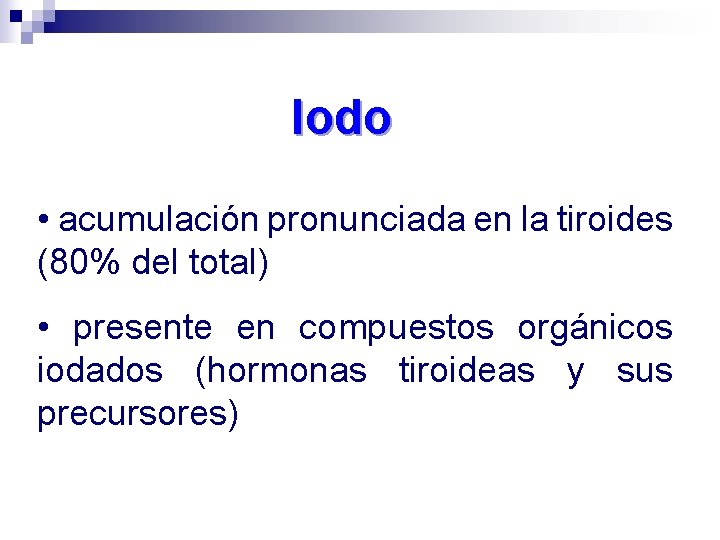 Iodo

• acumulación pronunciada en la tiroides (80% del total)

• presente en compuestos orgánicos iodados (hormonas tiroideas y sus precursores)